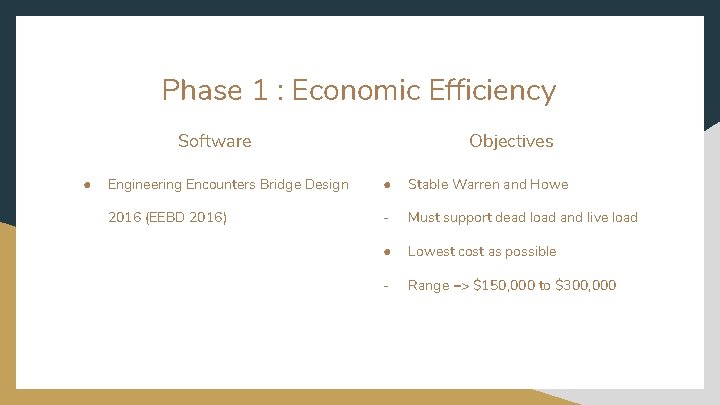 Phase 1 : Economic Efficiency

Software

● Engineering Encounters Bridge Design 2016 (EEBD 2016)

Objectives

● Stable Warren and Howe

- Must support dead load and live load

● Lowest cost as possible

- Range --> \$150,000 to \$300,000